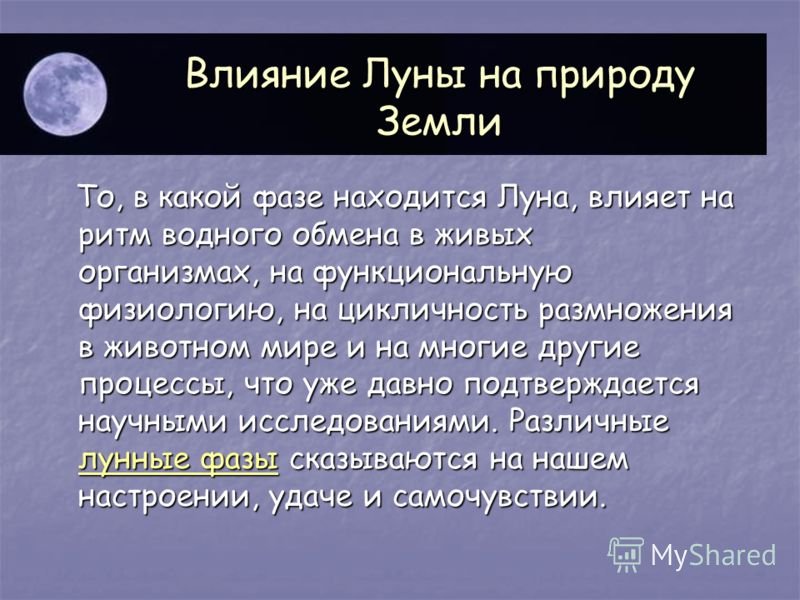 Влияние Луны на природу Земли

То, в какой фазе находится Луна, влияет на ритм водного обмена в живых организмах, на функциональную физиологию, на цикличность размножения в животном мире и на многие другие процессы, что уже давно подтверждается научными исследованиями. Различные лунные фазы сказываются на нашем настроении, удаче и самочувствии.

MyShared